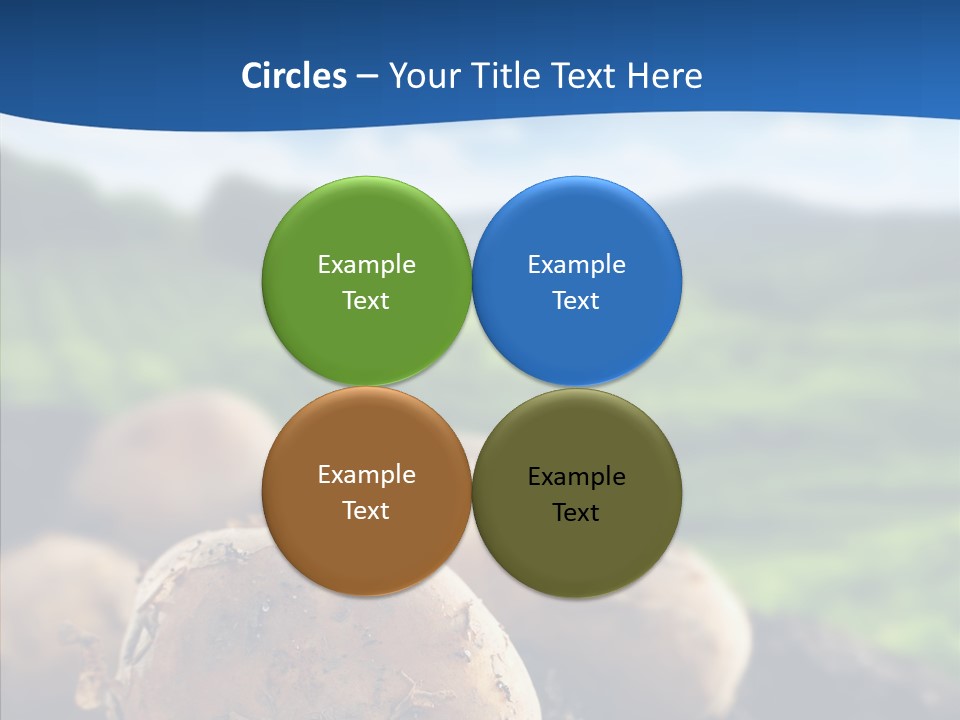 Circles – Your Title Text Here

Example Text

Example Text

Example Text

Example Text